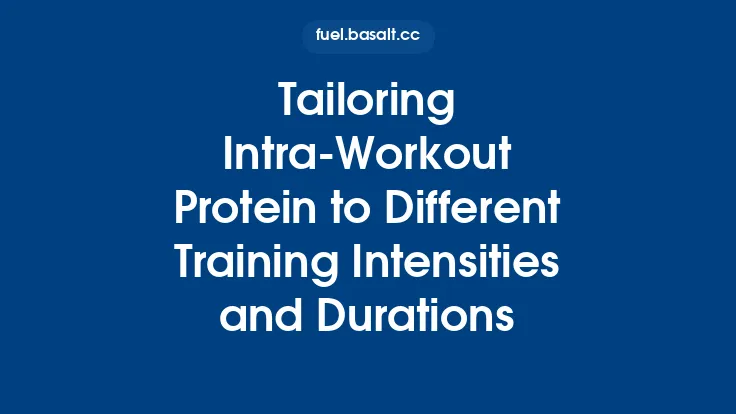 fuel.basalt.cc

Tailoring Intra-Workout Protein to Different Training Intensities and Durations